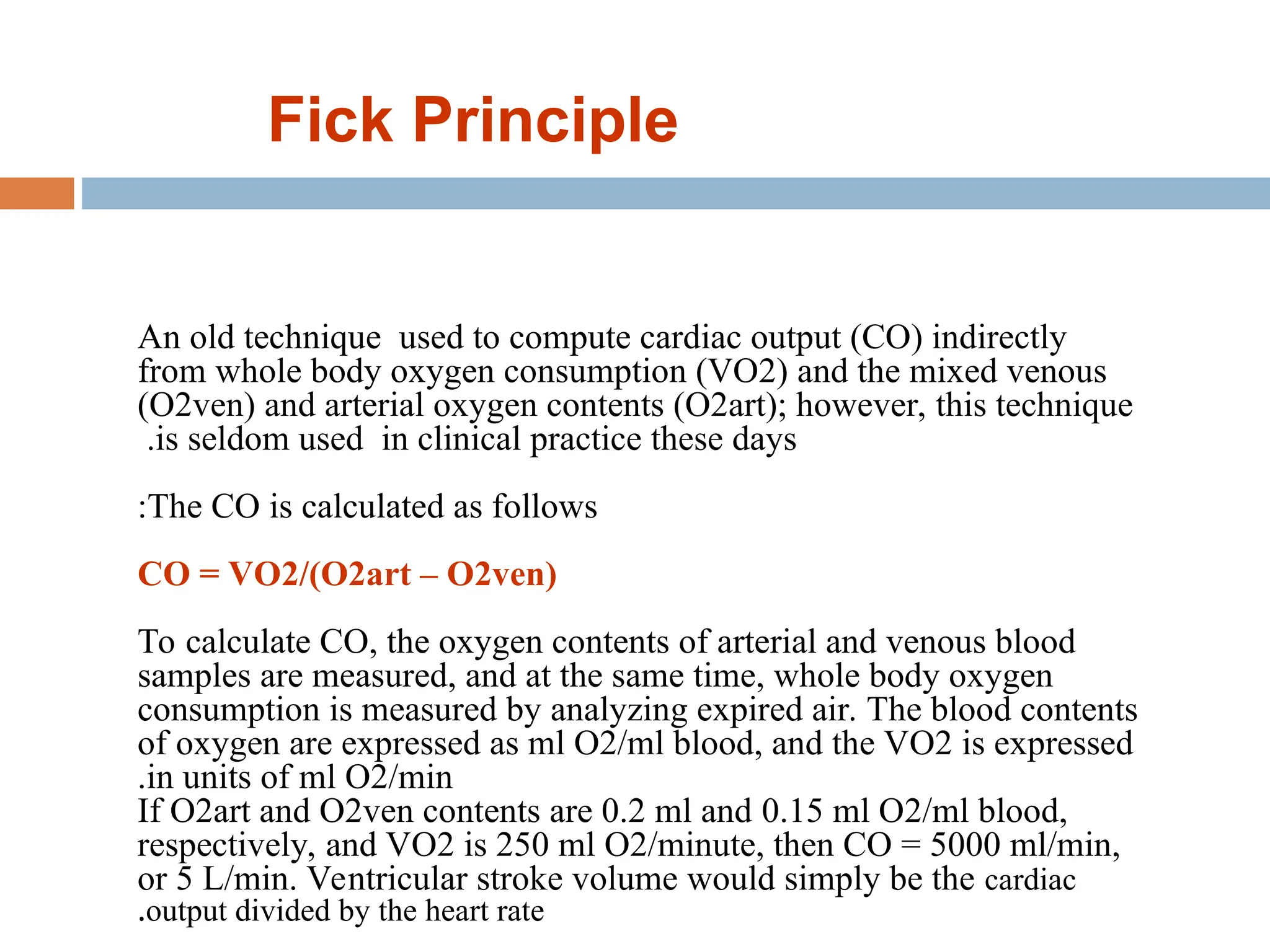 Fick Principle

An old technique used to compute cardiac output (CO) indirectly from whole body oxygen consumption (VO2) and the mixed venous (O2ven) and arterial oxygen contents (O2art); however, this technique .is seldom used in clinical practice these days

:The CO is calculated as follows

CO = VO2/(O2art – O2ven)

To calculate CO, the oxygen contents of arterial and venous blood samples are measured, and at the same time, whole body oxygen consumption is measured by analyzing expired air. The blood contents of oxygen are expressed as ml O2/ml blood, and the VO2 is expressed .in units of ml O2/min
If O2art and O2ven contents are 0.2 ml and 0.15 ml O2/ml blood, respectively, and VO2 is 250 ml O2/minute, then CO = 5000 ml/min, or 5 L/min. Ventricular stroke volume would simply be the cardiac .output divided by the heart rate